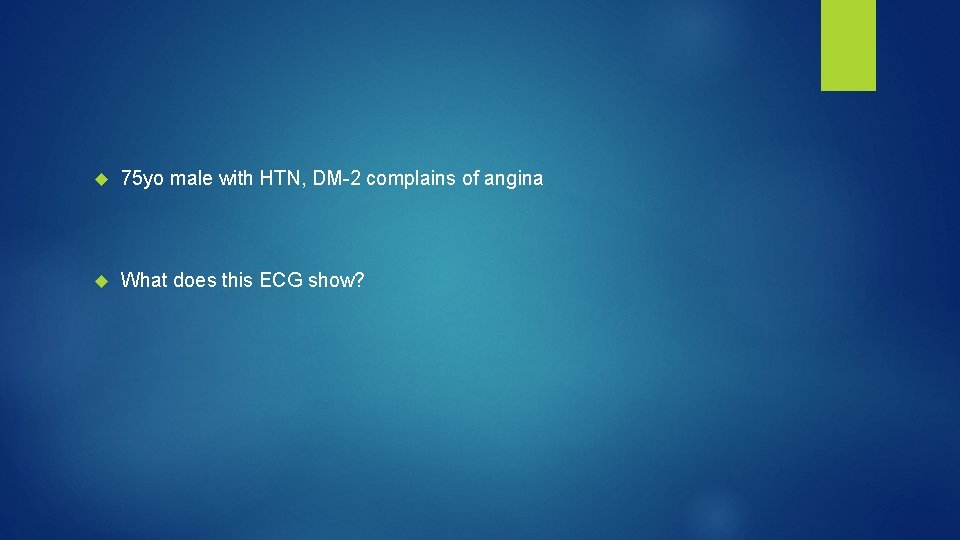 75yo male with HTN, DM-2 complains of angina

What does this ECG show?